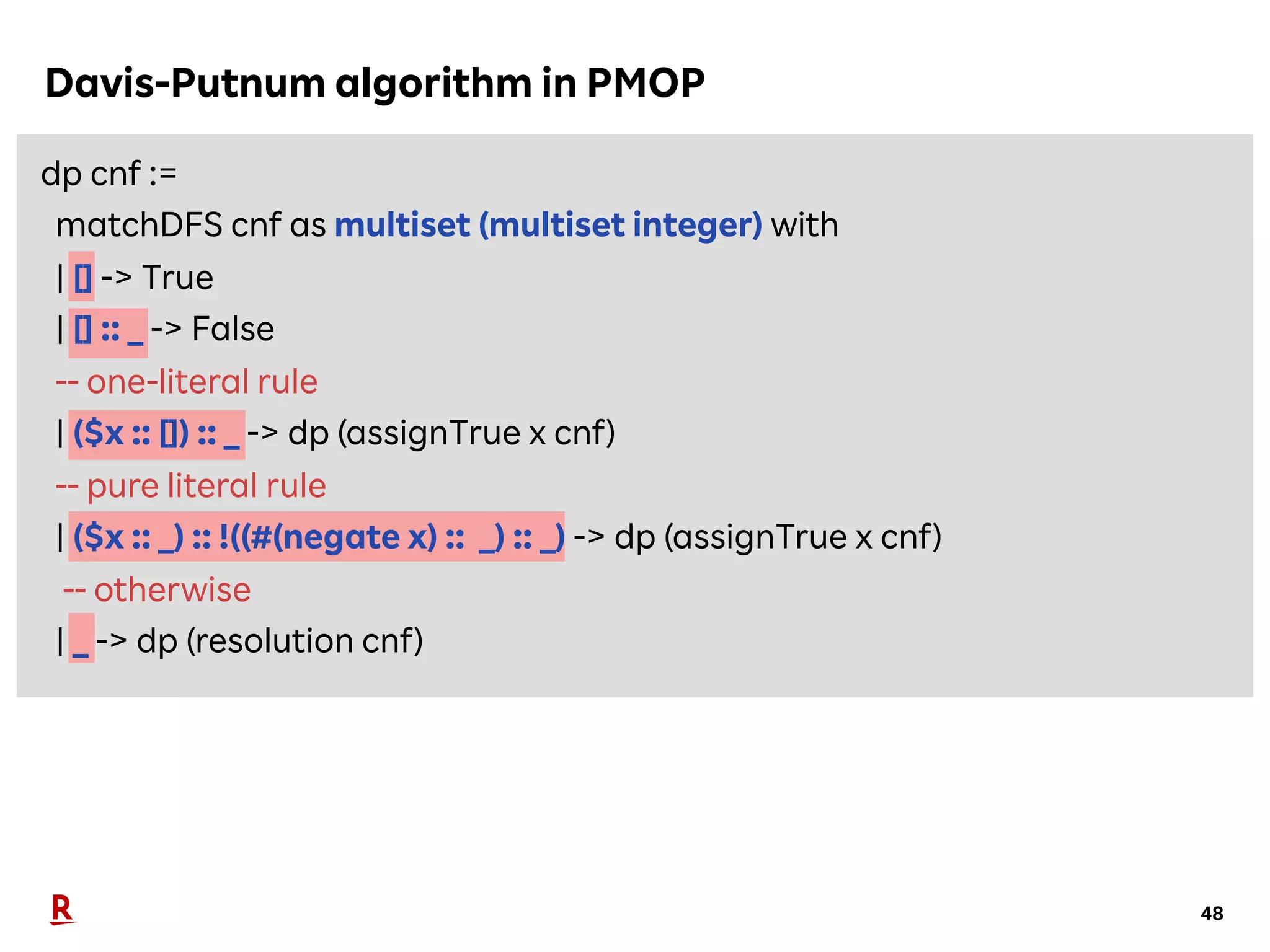 Davis-Putnum algorithm in PMOP

dp cnf :=
 matchDFS cnf as multiset (multiset integer) with
 | [] -> True
 | [] :: _ -> False
 -- one-literal rule
 | ($x :: []) :: _ -> dp (assignTrue x cnf)
 -- pure literal rule
 | ($x :: _) :: !((#(negate x) :: _) :: _) -> dp (assignTrue x cnf)
 -- otherwise
 | _ -> dp (resolution cnf)

R

48